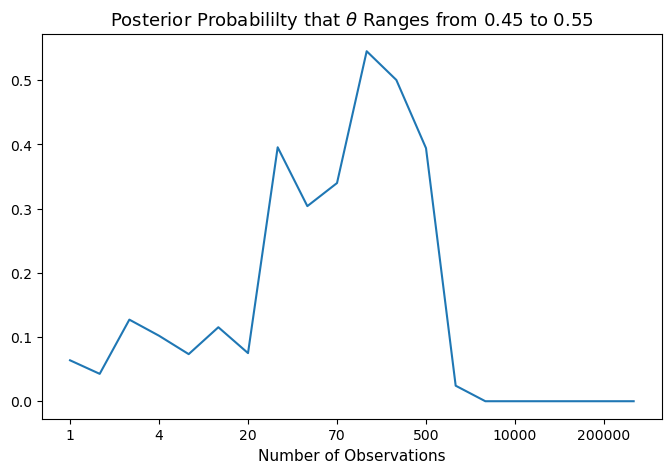 Posterior Probabililty that $\theta$ Ranges from 0.45 to 0.55

0.5
0.4
0.3
0.2
0.1
0.0

1
4
20
70
500
10000
200000

Number of Observations